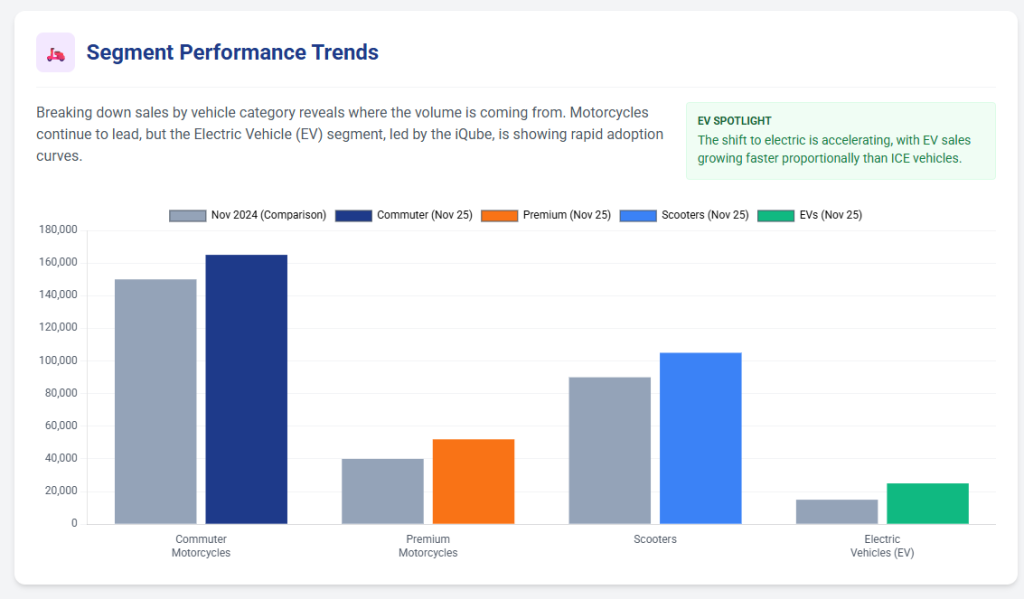 Segment Performance Trends

Breaking down sales by vehicle category reveals where the volume is coming from. Motorcycles continue to lead, but the Electric Vehicle (EV) segment, led by the iQube, is showing rapid adoption curves.

EV SPOTLIGHT
The shift to electric is accelerating, with EV sales growing faster proportionally than ICE vehicles.

Nov 2024 (Comparison) Commuter (Nov 25) Premium (Nov 25) Scooters (Nov 25) EVs (Nov 25)

180,000
160,000
140,000
120,000
100,000
80,000
60,000
40,000
20,000
0

Commuter Motorcycles
Premium Motorcycles
Scooters
Electric Vehicles (EV)